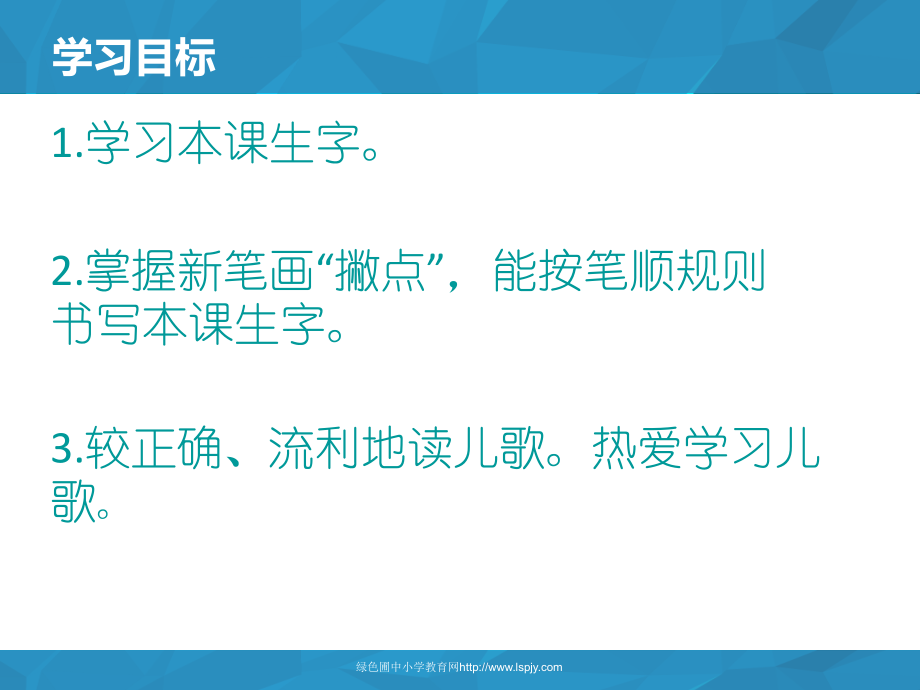 学习目标

1.学习本课生字。

2.掌握新笔画“撇点”，能按笔顺规则书写本课生字。

3.较正确、流利地读儿歌。热爱学习儿歌。

绿色圃中小学教育网http://www.lspjy.com